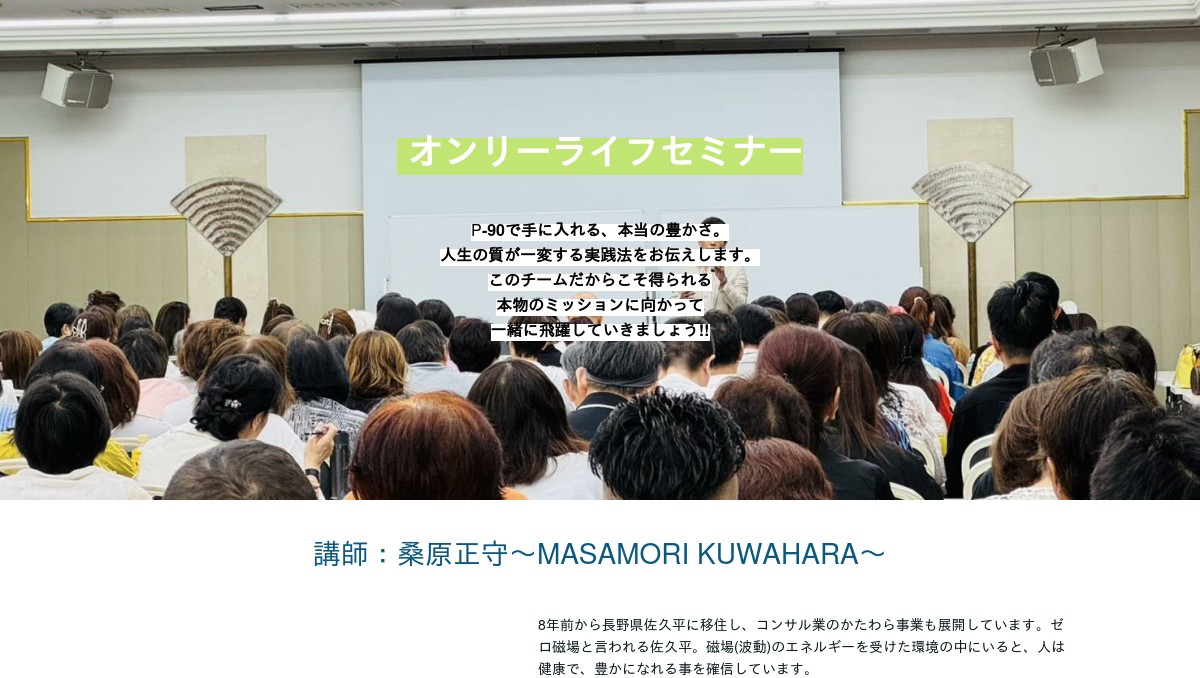 オンリーライフセミナー

P-90で手に入れる、本当の豊かさ。
人生の質が一変する実践法をお伝えします。
このチームだからこそ得られる
本物のミッションに向かって
一緒に飛躍していきましょう!!

講師：桑原正守〜MASAMORI KUWAHARA〜

8年前から長野県佐久平に移住し、コンサル業のかたわら事業も展開しています。ゼロ磁場と言われる佐久平。磁場(波動)のエネルギーを受けた環境の中にいると、人は健康で、豊かになれる事を確信しています。